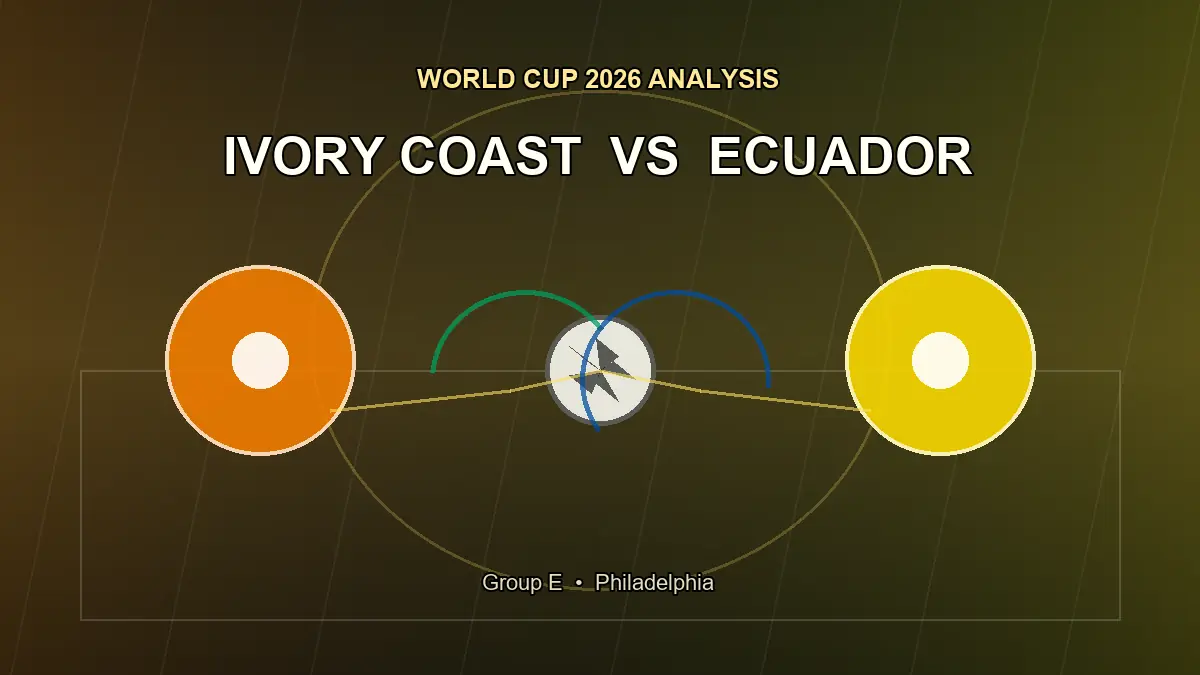 WORLD CUP 2026 ANALYSIS

IVORY COAST VS ECUADOR

Group E • Philadelphia